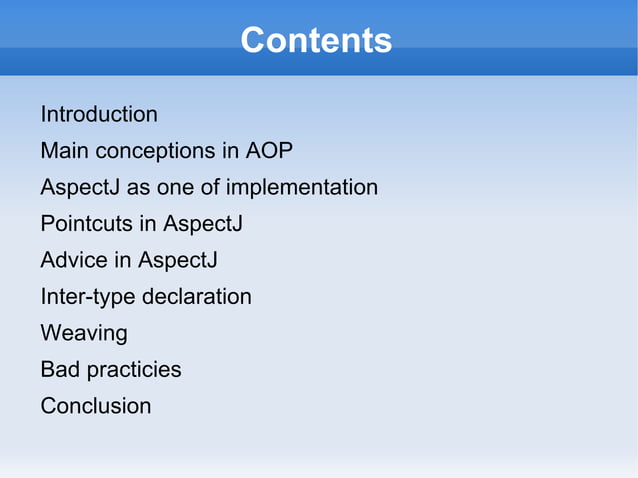 Contents

Introduction
Main conceptions in AOP
AspectJ as one of implementation
Pointcuts in AspectJ
Advice in AspectJ
Inter-type declaration
Weaving
Bad practicies
Conclusion